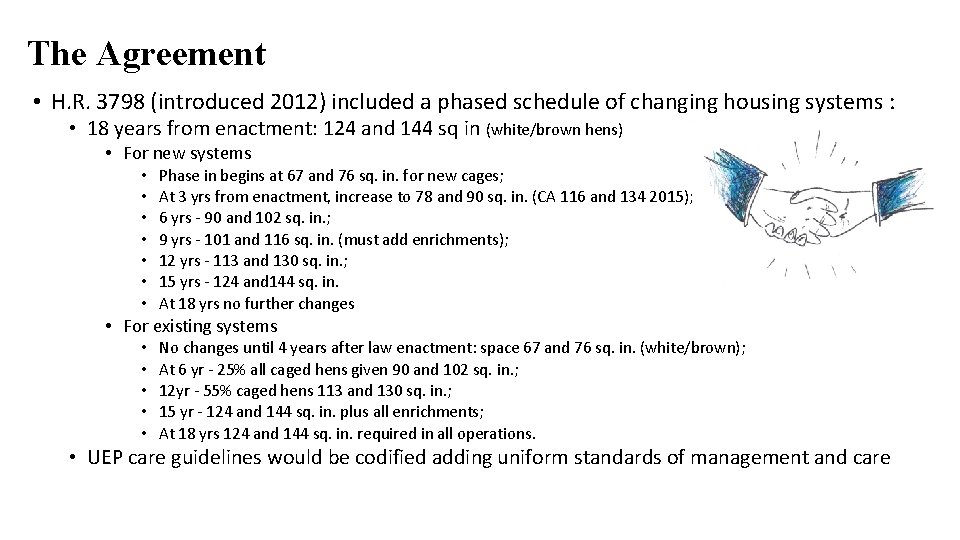 The Agreement

• H.R. 3798 (introduced 2012) included a phased schedule of changing housing systems :

• 18 years from enactment: 124 and 144 sq in (white/brown hens)

• For new systems

• Phase in begins at 67 and 76 sq. in. for new cages;
• At 3 yrs from enactment, increase to 78 and 90 sq. in. (CA 116 and 134 2015);
• 6 yrs - 90 and 102 sq. in.;
• 9 yrs - 101 and 116 sq. in. (must add enrichments);
• 12 yrs - 113 and 130 sq. in.;
• 15 yrs - 124 and144 sq. in.
• At 18 yrs no further changes

• For existing systems

• No changes until 4 years after law enactment: space 67 and 76 sq. in. (white/brown);
• At 6 yr - 25% all caged hens given 90 and 102 sq. in.;
• 12yr - 55% caged hens 113 and 130 sq. in.;
• 15 yr - 124 and 144 sq. in. plus all enrichments;
• At 18 yrs 124 and 144 sq. in. required in all operations.

• UEP care guidelines would be codified adding uniform standards of management and care